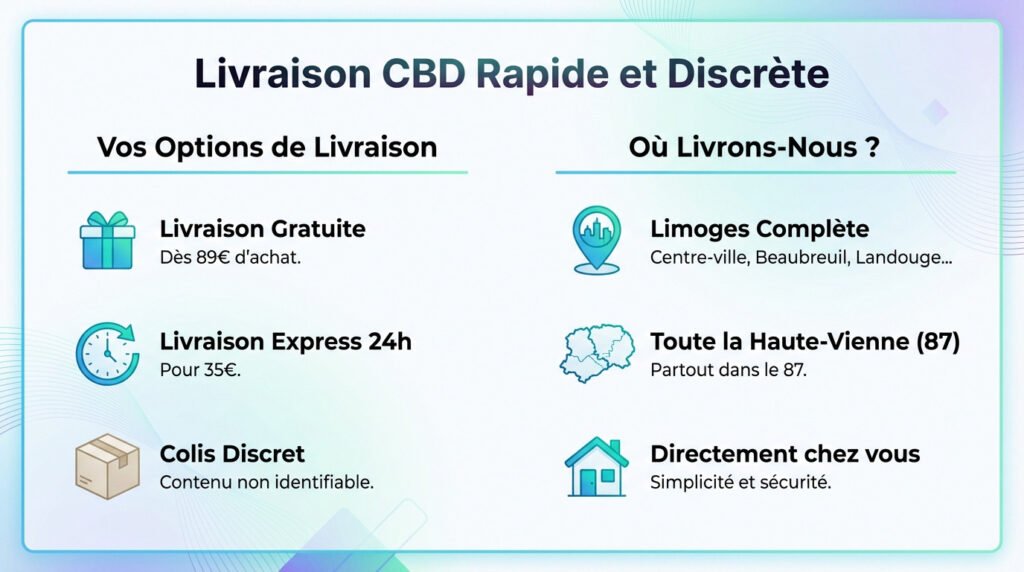 Livraison CBD Rapide et Discrète

Vos Options de Livraison

Livraison Gratuite
Dès 89€ d'achat.

Livraison Express 24h
Pour 35€.

Colis Discret
Contenu non identifiable.

Où Livrons-Nous ?

Limoges Complète
Centre-ville, Beaubreuil, Landouge...

Toute la Haute-Vienne (87)
Partout dans le 87.

Directement chez vous
Simplicité et sécurité.